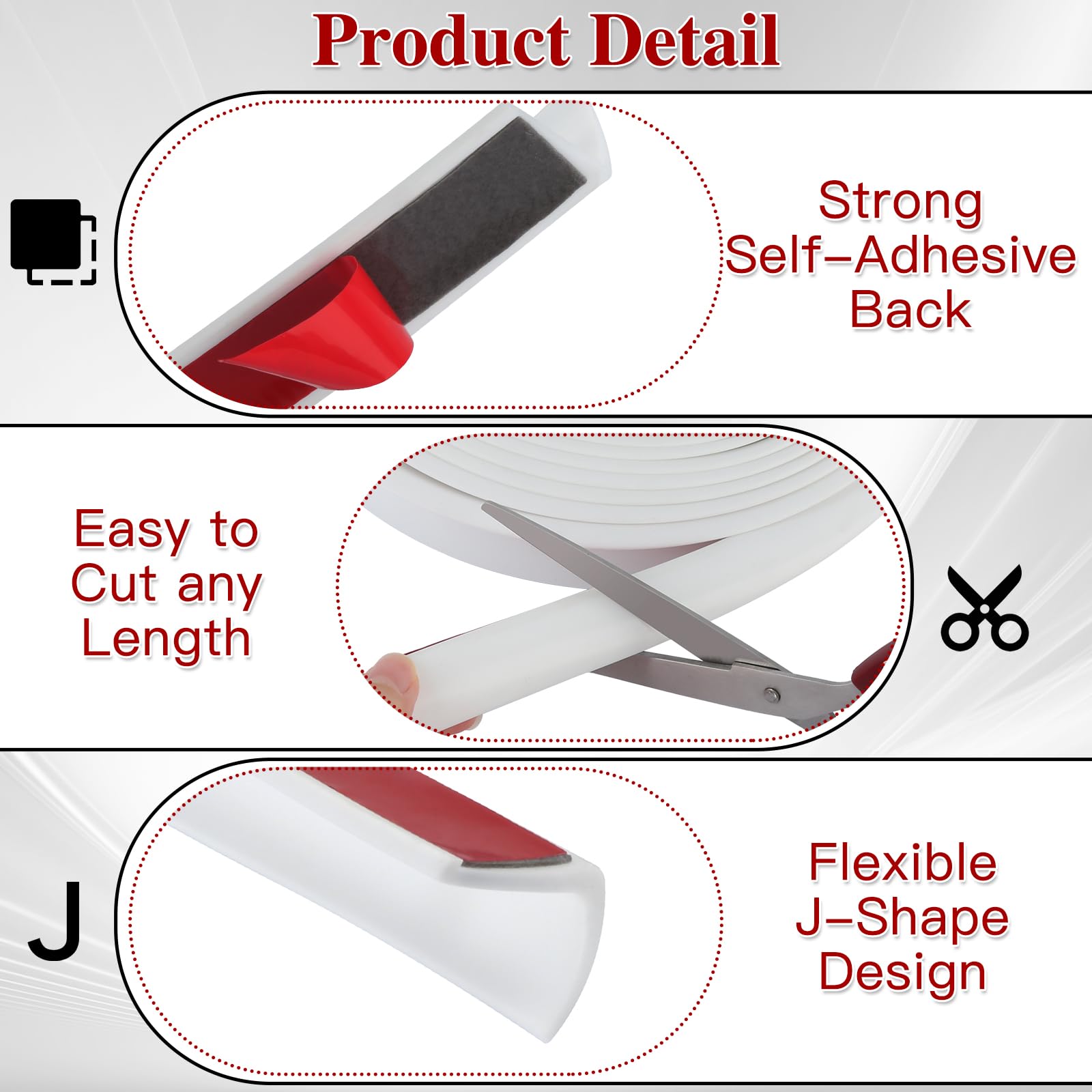 Product Detail

Strong Self-Adhesive Back

Easy to Cut any Length

J

Flexible J-Shape Design